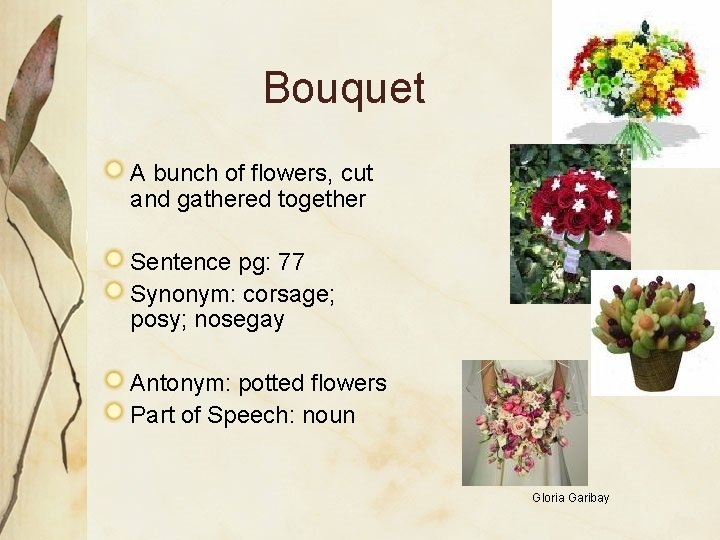 Bouquet

A bunch of flowers, cut and gathered together

Sentence pg: 77

Synonym: corsage; posy; nosegay

Antonym: potted flowers

Part of Speech: noun

Gloria Garibay